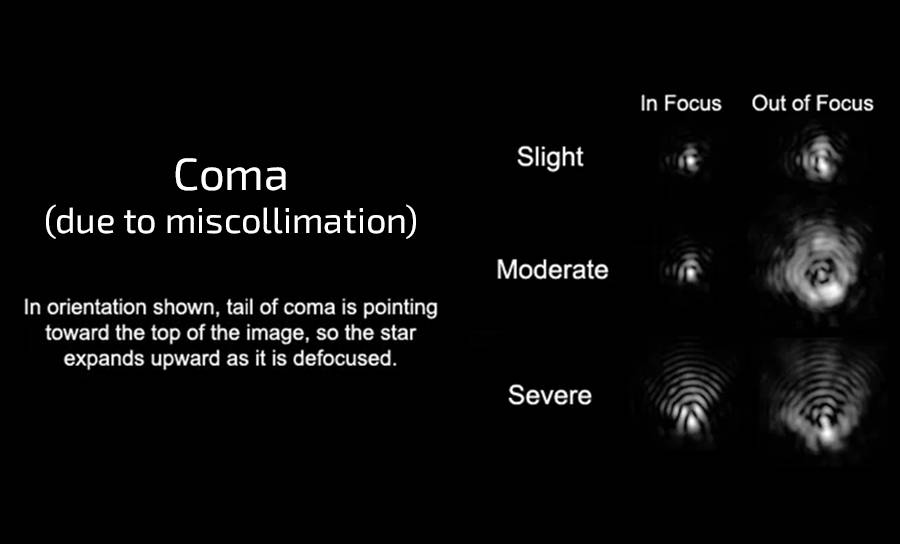 Coma
(due to miscollimation)

In orientation shown, tail of coma is pointing toward the top of the image, so the star expands upward as it is defocused.

In Focus Out of Focus

Slight

Moderate

Severe